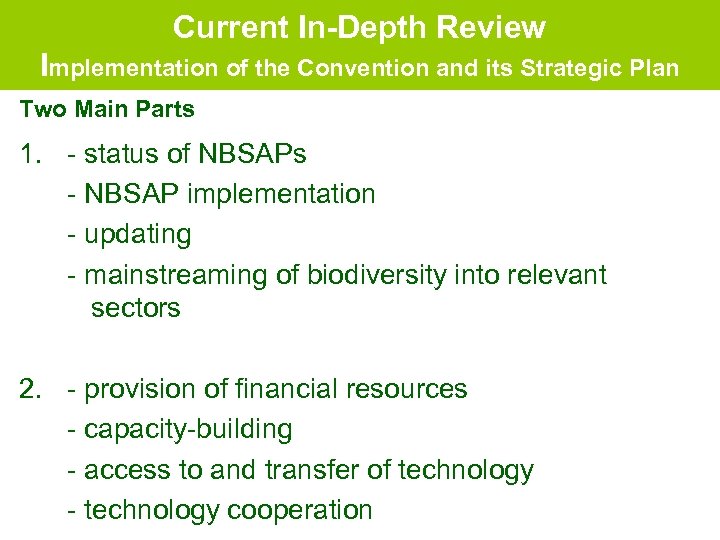 Current In-Depth Review
Implementation of the Convention and its Strategic Plan

Two Main Parts

1. - status of NBSAPs
- NBSAP implementation
- updating
- mainstreaming of biodiversity into relevant sectors

2. - provision of financial resources
- capacity-building
- access to and transfer of technology
- technology cooperation